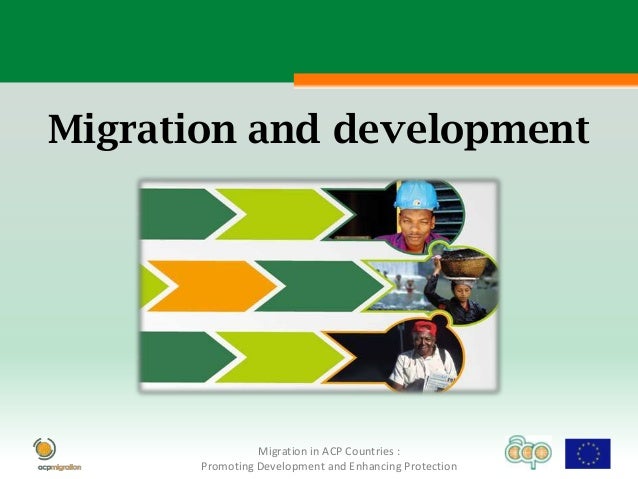 Migration and development

acpmigration

Migration in ACP Countries :
Promoting Development and Enhancing Protection

acp